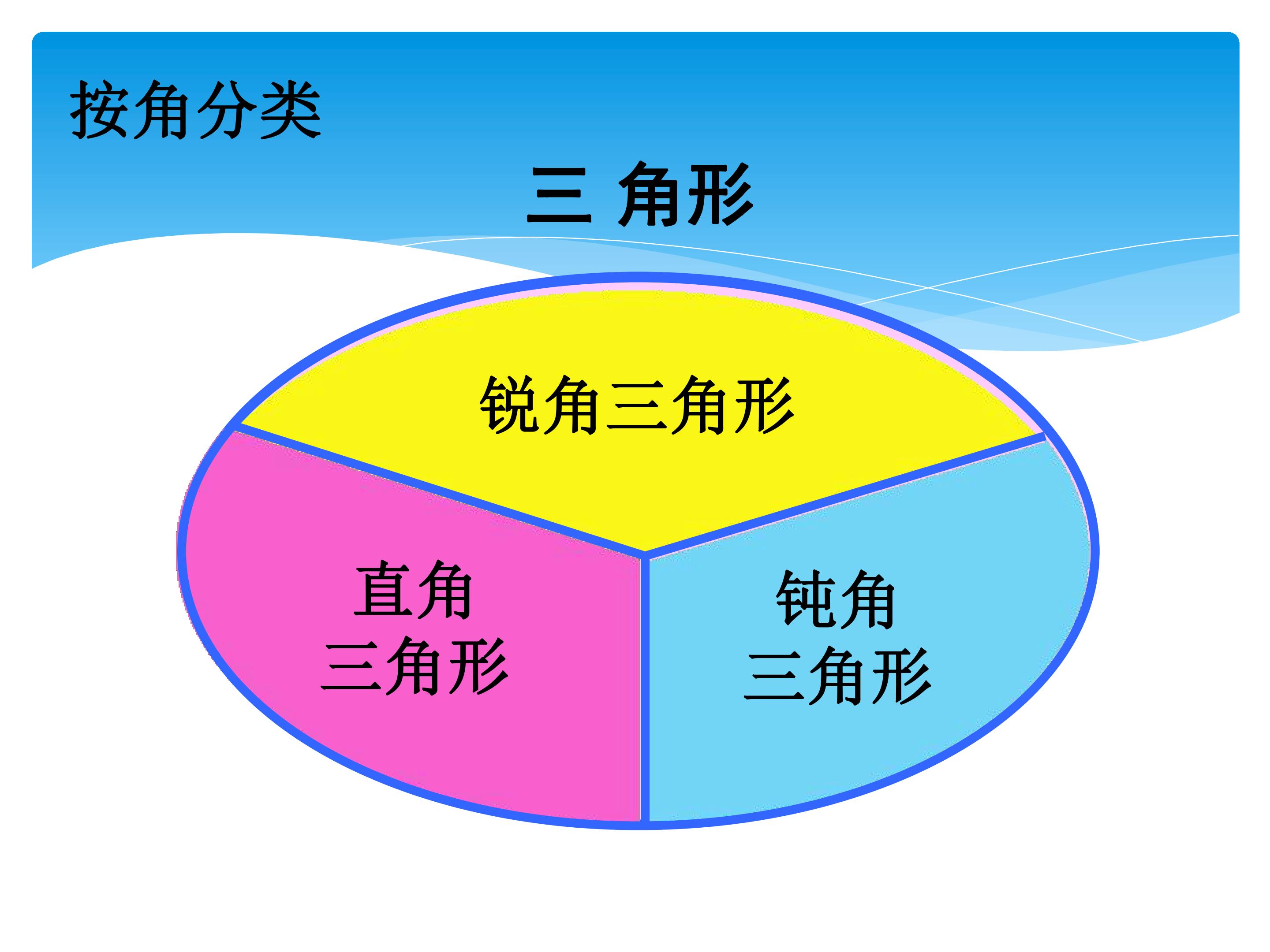 按角分类

三 角形

锐角三角形

直角
三角形

钝角
三角形